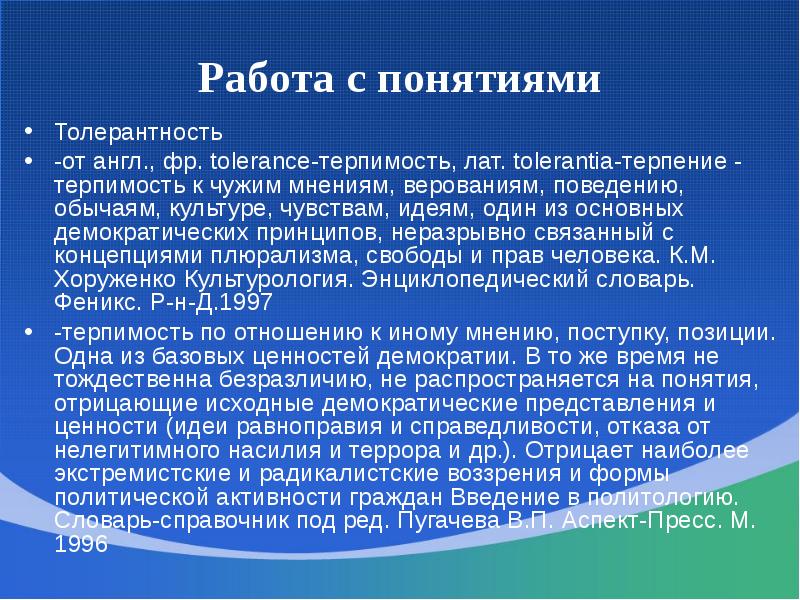 Работа с понятиями

• Толерантность

• -от англ., фр. tolerance-терпимость, лат. tolerantia-терпение - терпимость к чужим мнениям, верованиям, поведению, обычаям, культуре, чувствам, идеям, один из основных демократических принципов, неразрывно связанный с концепциями плюрализма, свободы и прав человека. К.М. Хоруженко Культурология. Энциклопедический словарь. Феникс. Р-н-Д.1997

• -терпимость по отношению к иному мнению, поступку, позиции. Одна из базовых ценностей демократии. В то же время не тождественна безразличию, не распространяется на понятия, отрицающие исходные демократические представления и ценности (идеи равноправия и справедливости, отказа от нелегитимного насилия и террора и др.). Отрицает наиболее экстремистские и радикалистские воззрения и формы политической активности граждан Введение в политологию. Словарь-справочник под ред. Пугачева В.П. Аспект-Пресс. М. 1996